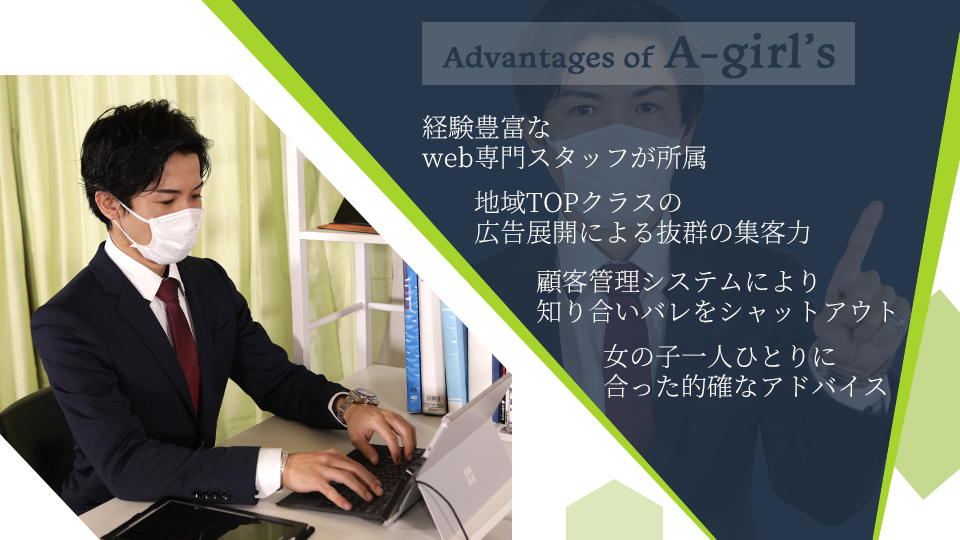 Advantages of A-girl's

経験豊富な
web専門スタッフが所属

地域TOPクラスの
広告展開による抜群の集客力

顧客管理システムにより
知り合いバレをシャットアウト

女の子一人ひとりに
合った的確なアドバイス